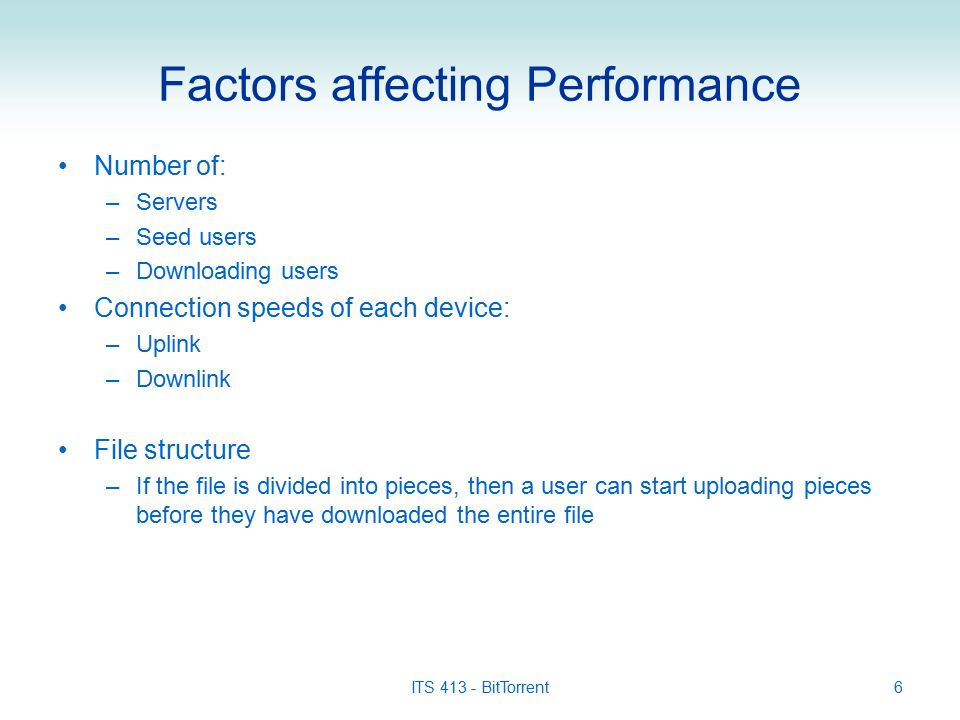 Factors affecting Performance

• Number of:
– Servers
– Seed users
– Downloading users
• Connection speeds of each device:
– Uplink
– Downlink

• File structure
– If the file is divided into pieces, then a user can start uploading pieces before they have downloaded the entire file

ITS 413 - BitTorrent

6